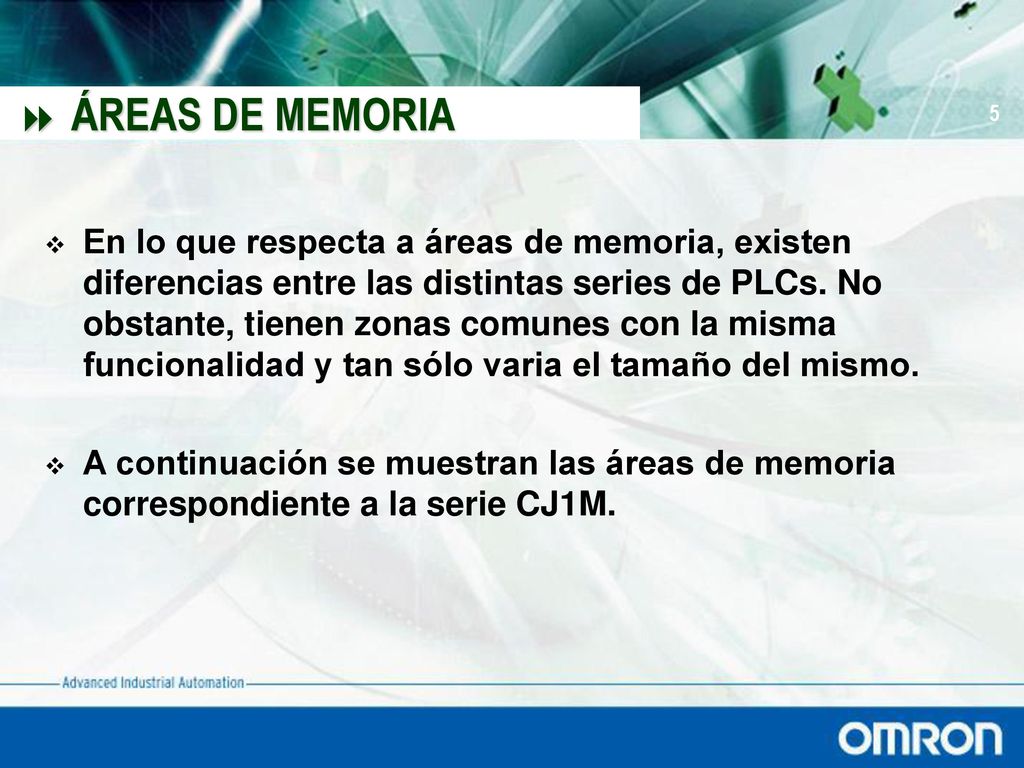 ÁREAS DE MEMORIA

5

En lo que respecta a áreas de memoria, existen diferencias entre las distintas series de PLCs. No obstante, tienen zonas comunes con la misma funcionalidad y tan sólo varia el tamaño del mismo.

A continuación se muestran las áreas de memoria correspondiente a la serie CJ1M.

Advanced Industrial Automation

OMRON